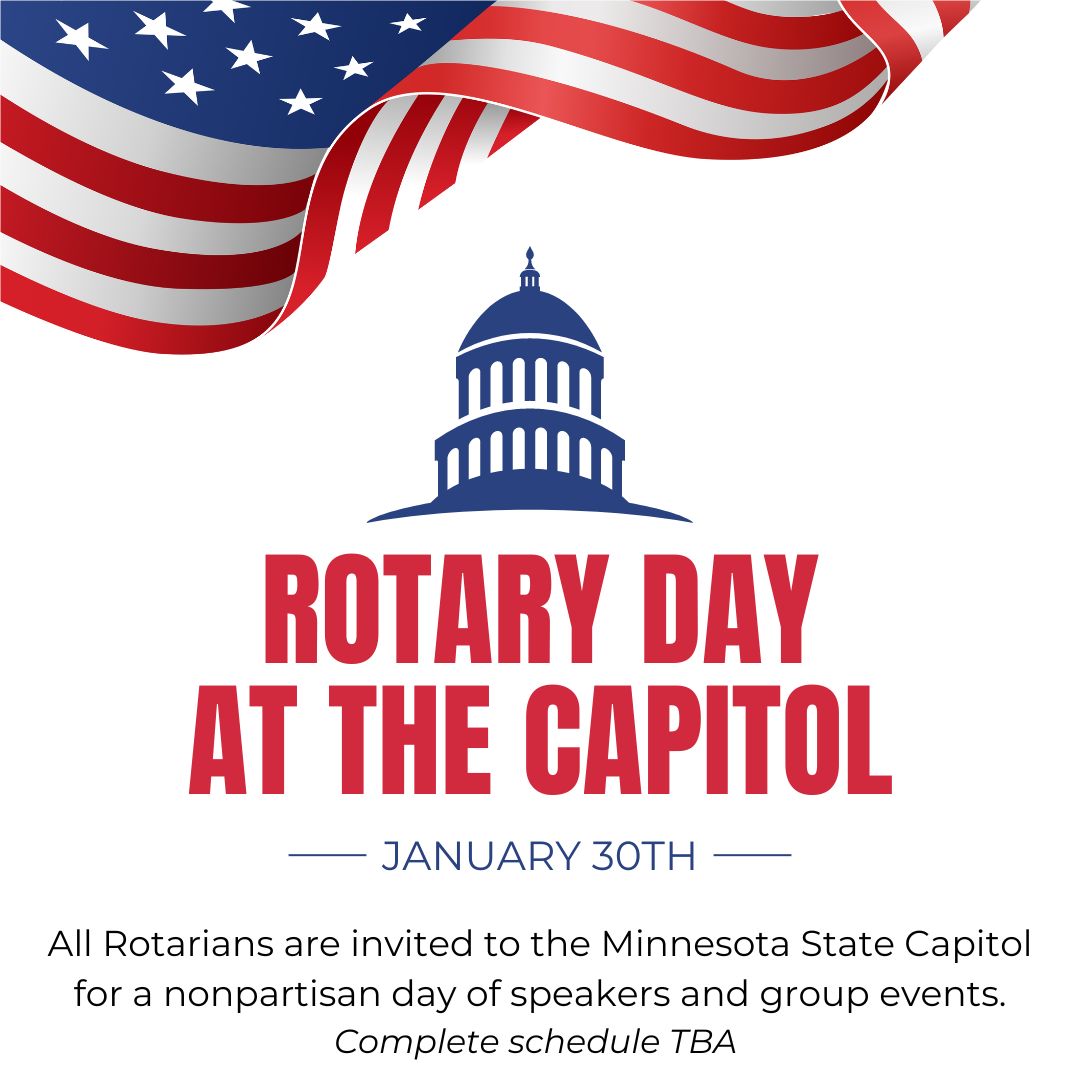 ROTARY DAY AT THE CAPITOL

JANUARY 30TH

All Rotarians are invited to the Minnesota State Capitol for a nonpartisan day of speakers and group events.
Complete schedule TBA